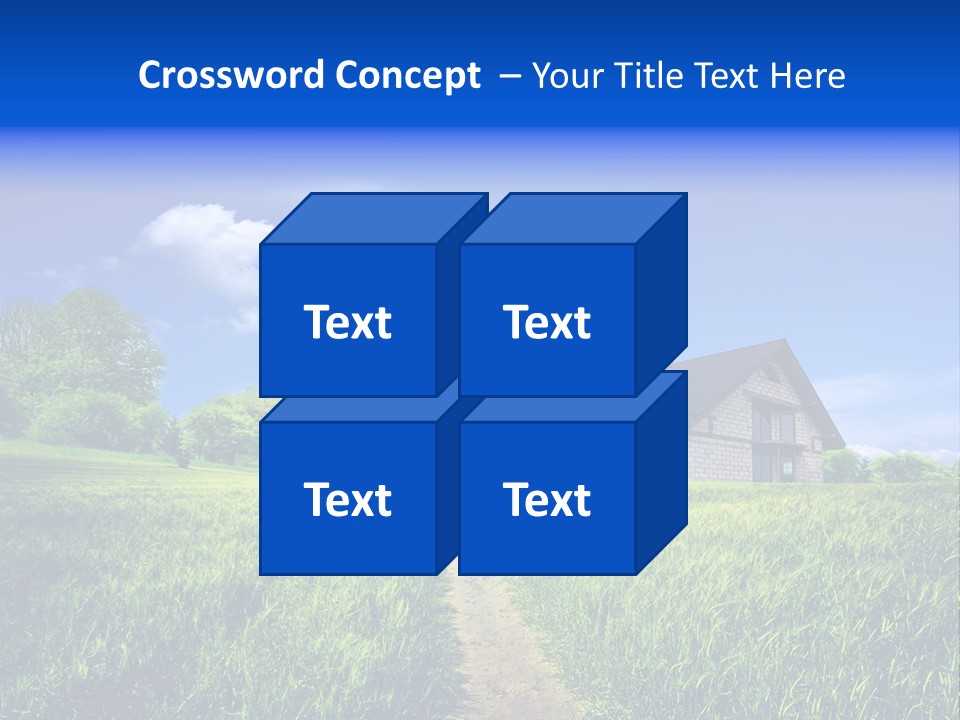 Crossword Concept – Your Title Text Here

Text

Text

Text

Text